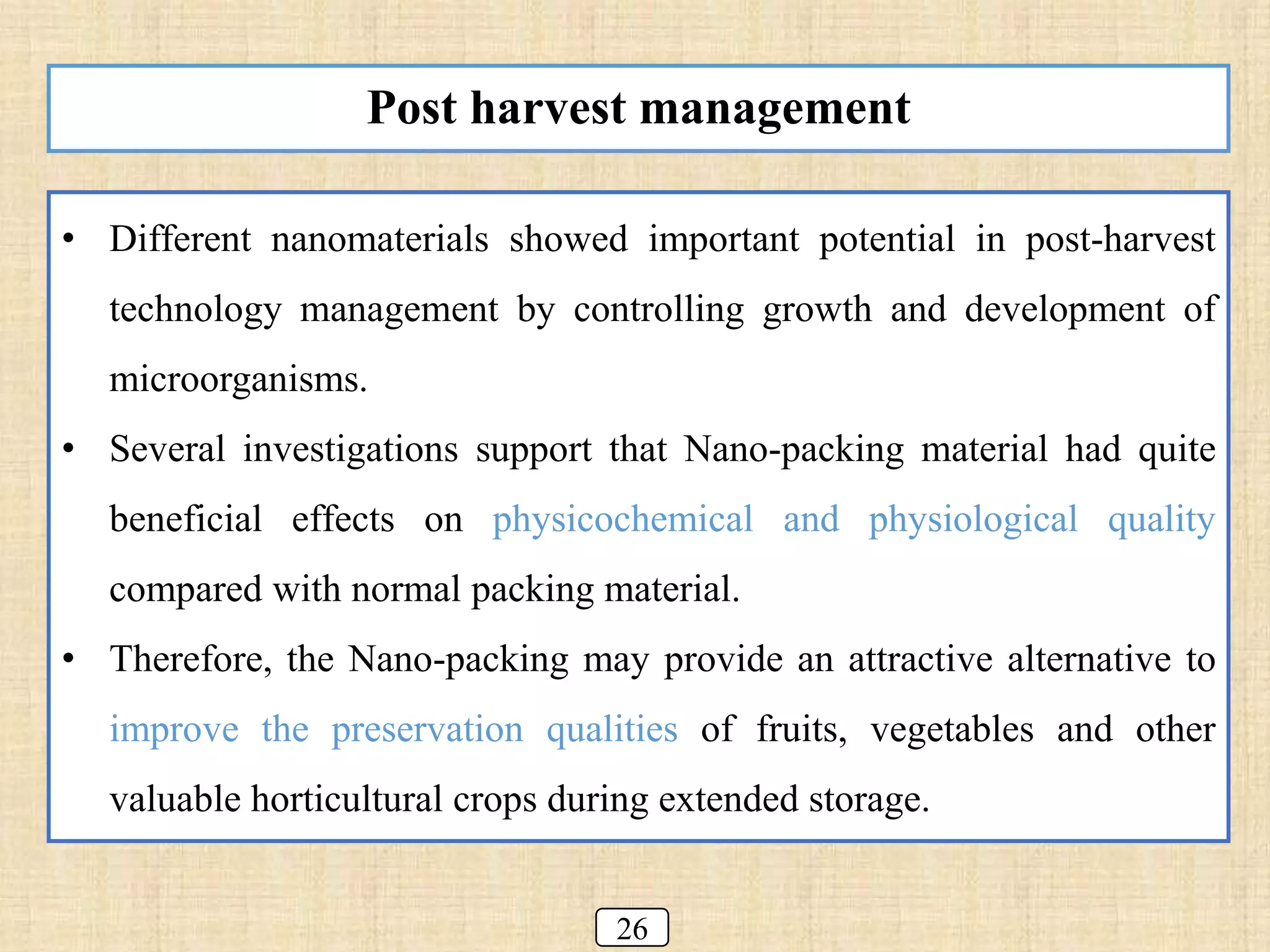 Post harvest management

• Different nanomaterials showed important potential in post-harvest technology management by controlling growth and development of microorganisms.

• Several investigations support that Nano-packing material had quite beneficial effects on physicochemical and physiological quality compared with normal packing material.

• Therefore, the Nano-packing may provide an attractive alternative to improve the preservation qualities of fruits, vegetables and other valuable horticultural crops during extended storage.

26